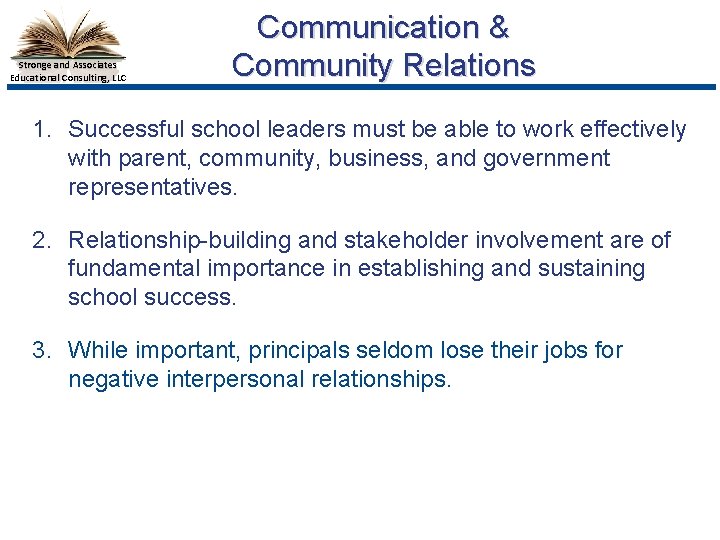 Stronge and Associates
Educational Consulting, LLC

Communication & Community Relations

1. Successful school leaders must be able to work effectively with parent, community, business, and government representatives.

2. Relationship-building and stakeholder involvement are of fundamental importance in establishing and sustaining school success.

3. While important, principals seldom lose their jobs for negative interpersonal relationships.